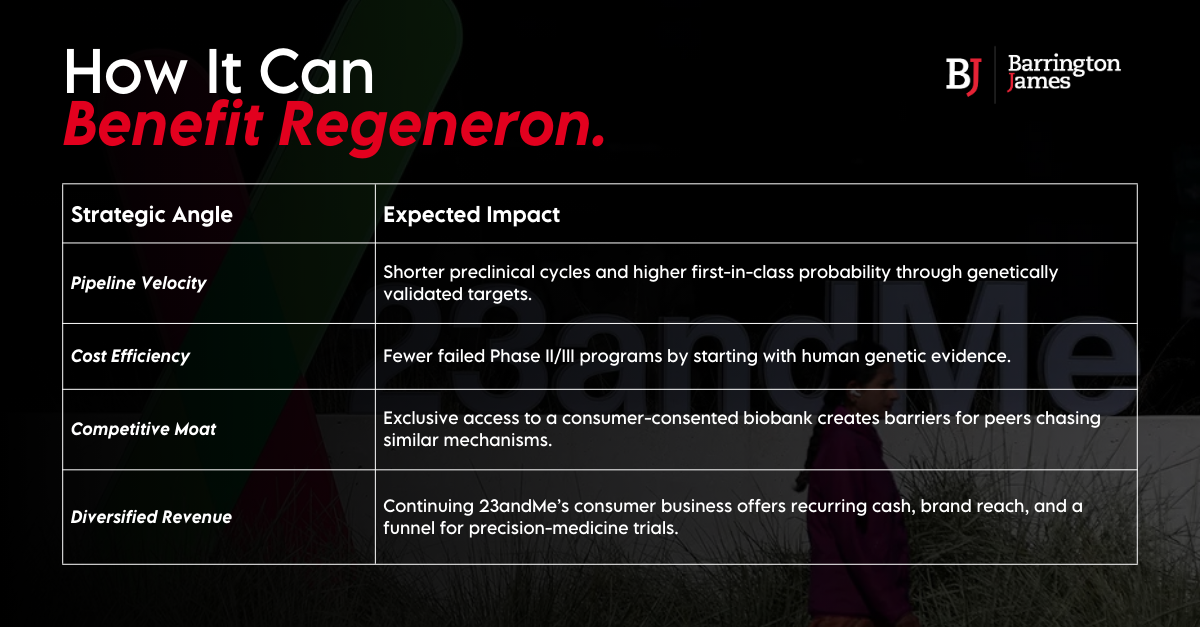 How It Can
Benefit Regeneron.

BJ Barrington James

| Strategic Angle | Expected Impact |
|---|---|
| Pipeline Velocity | Shorter preclinical cycles and higher first-in-class probability through genetically validated targets. |
| Cost Efficiency | Fewer failed Phase II/III programs by starting with human genetic evidence. |
| Competitive Moat | Exclusive access to a consumer-consented biobank creates barriers for peers chasing similar mechanisms. |
| Diversified Revenue | Continuing 23andMe's consumer business offers recurring cash, brand reach, and a funnel for precision-medicine trials. |

23andMe